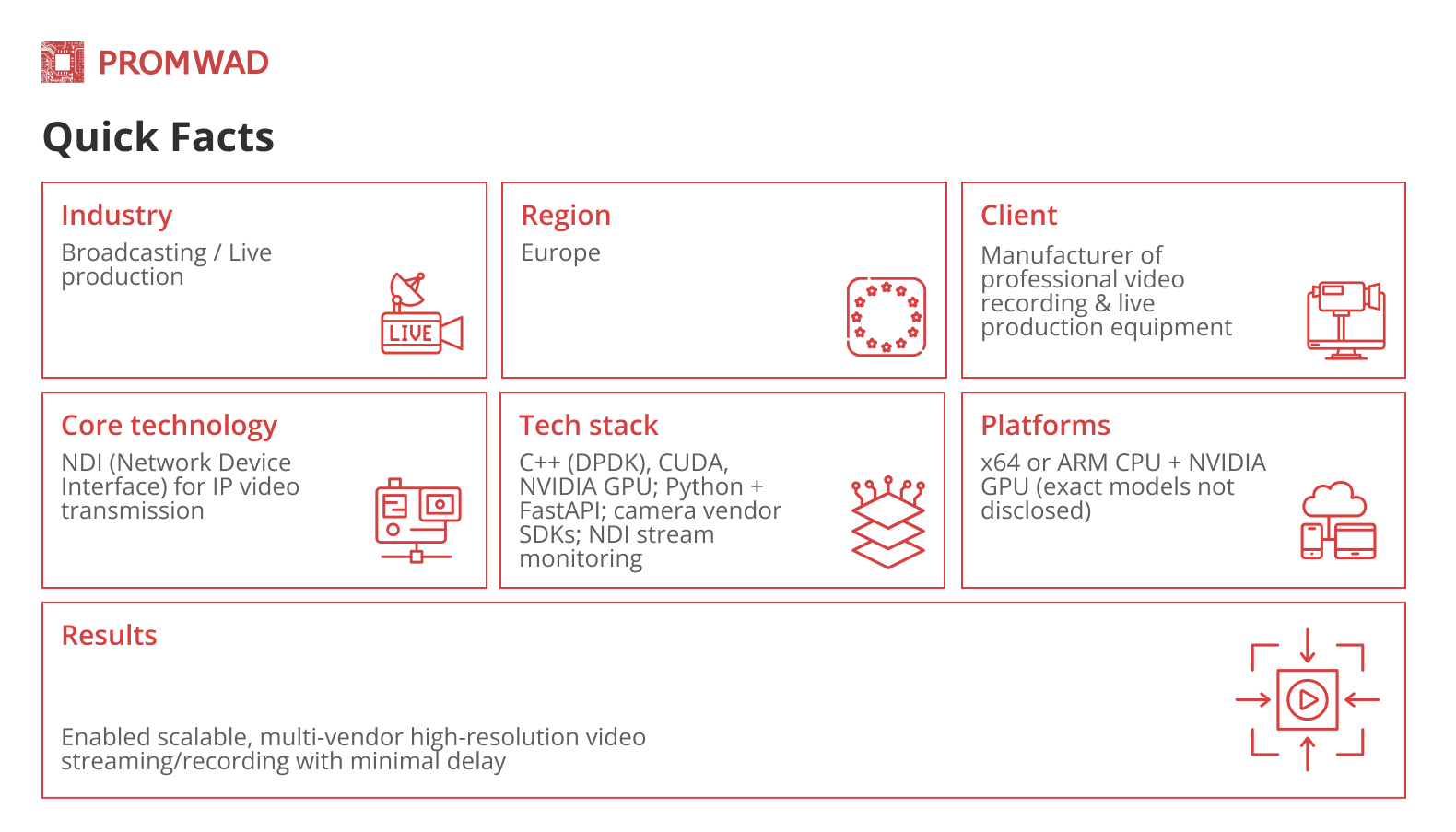 PROMWAD

Quick Facts

Industry
Broadcasting / Live production

LIVE

Region
Europe

Client
Manufacturer of professional video recording & live production equipment

Core technology
NDI (Network Device Interface) for IP video transmission

Tech stack
C++ (DPDK), CUDA, NVIDIA GPU; Python + FastAPI; camera vendor SDKs; NDI stream monitoring

Platforms
x64 or ARM CPU + NVIDIA GPU (exact models not disclosed)

Results

Enabled scalable, multi-vendor high-resolution video streaming/recording with minimal delay